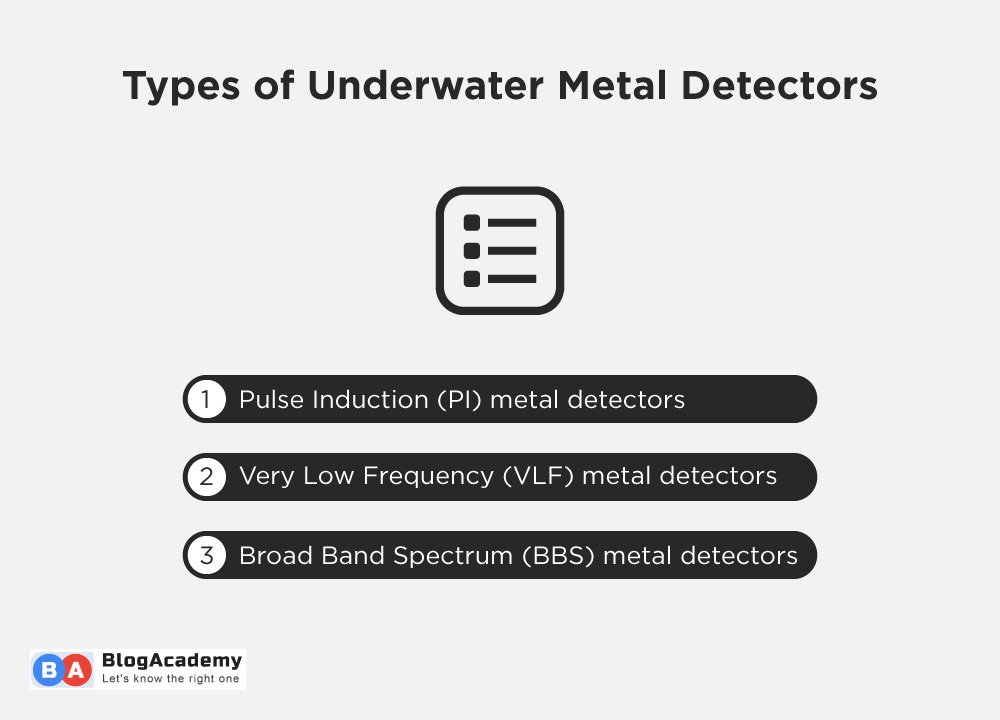 Types of Underwater Metal Detectors

1 Pulse Induction (PI) metal detectors

2 Very Low Frequency (VLF) metal detectors

3 Broad Band Spectrum (BBS) metal detectors

BA BlogAcademy
Let's know the right one